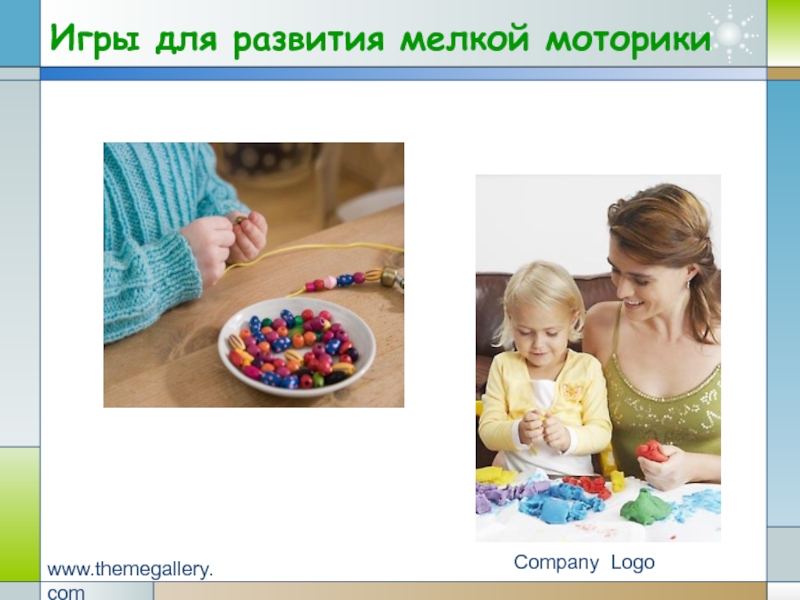 Игры для развития мелкой моторики

www.themegallery.com

Company Logo